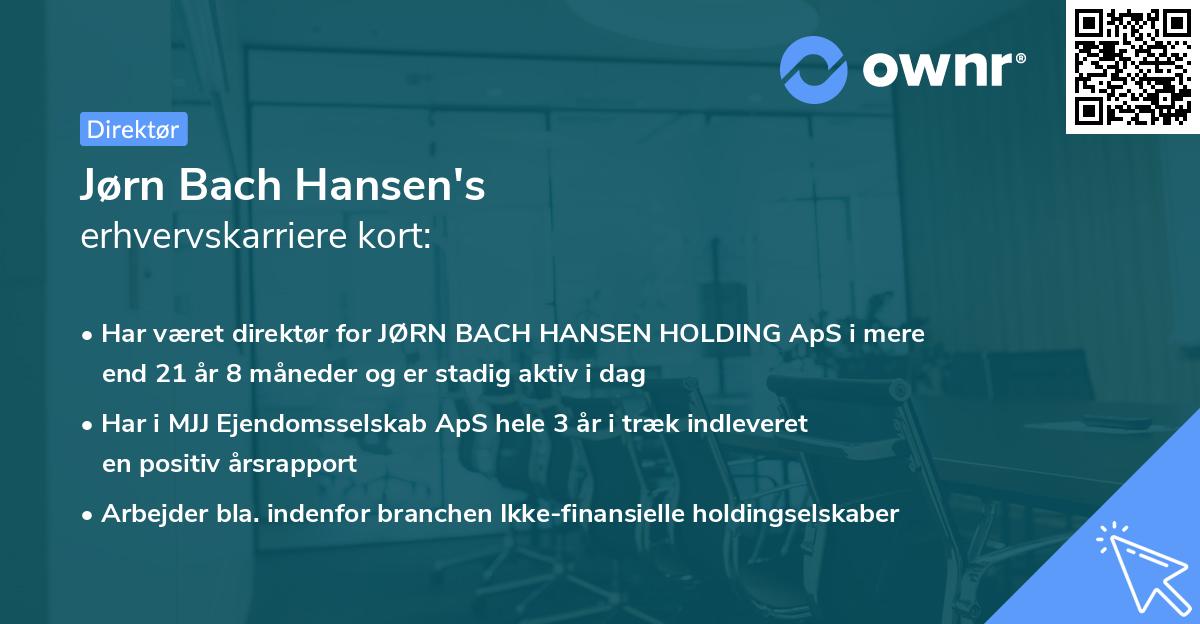 ownr®

Direktør

Jørn Bach Hansen's
erhvervskarriere kort:

• Har været direktør for JØRN BACH HANSEN HOLDING ApS i mere end 21 år 8 måneder og er stadig aktiv i dag

• Har i MJJ Ejendomsselskab ApS hele 3 år i træk indleveret en positiv årsrapport

• Arbejder bla. indenfor branchen Ikke-finansielle holdingselskaber